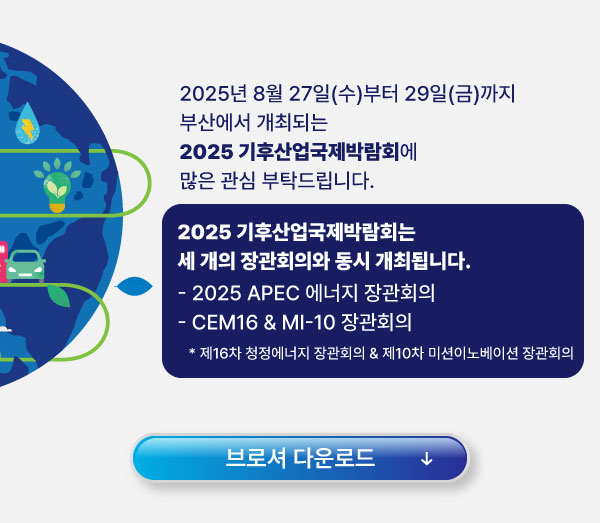 2025년 8월 27일(수)부터 29일(금)까지 부산에서 개최되는 2025 기후산업국제박람회에 많은 관심 부탁드립니다.

2025 기후산업국제박람회는 세 개의 장관회의와 동시 개최됩니다.

- 2025 APEC 에너지 장관회의

- CEM16 & MI-10 장관회의

* 제16차 청정에너지 장관회의 & 제10차 미션이노베이션 장관회의

브로셔 다운로드 ↓